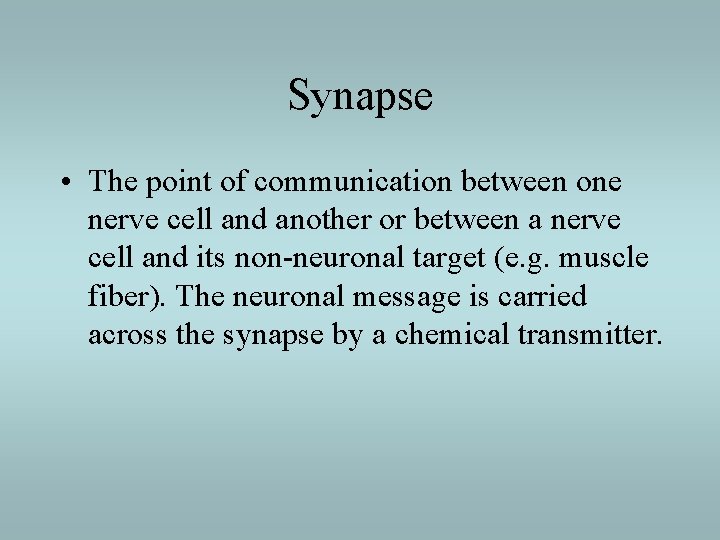 Synapse

• The point of communication between one nerve cell and another or between a nerve cell and its non-neuronal target (e.g. muscle fiber). The neuronal message is carried across the synapse by a chemical transmitter.